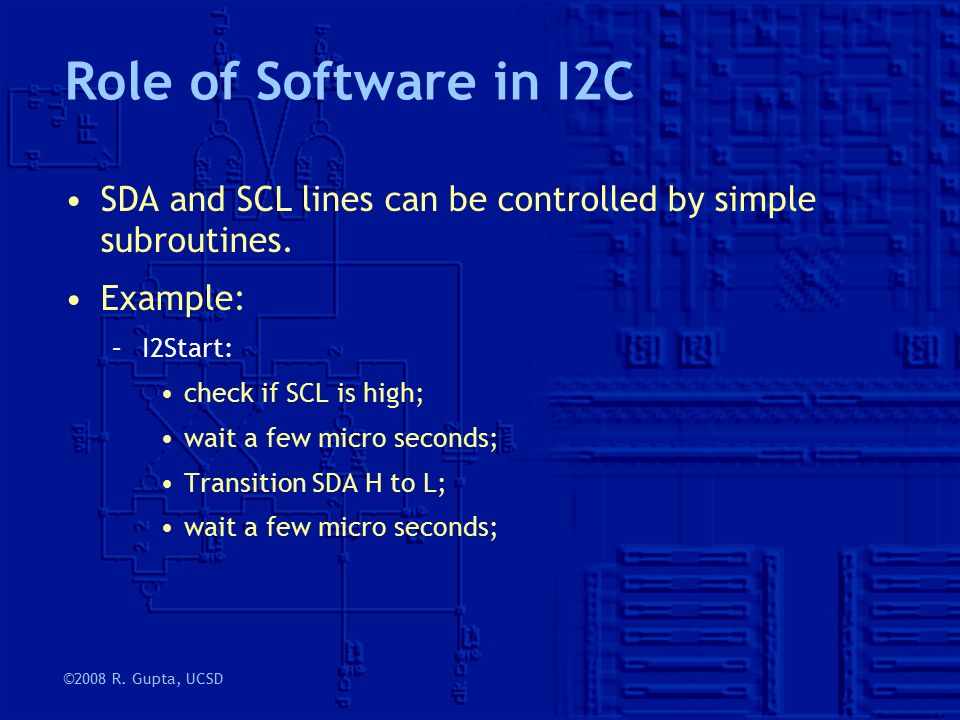 Role of Software in I2C

• SDA and SCL lines can be controlled by simple subroutines.

• Example:

– I2Start:

• check if SCL is high;

• wait a few micro seconds;

• Transition SDA H to L;

• wait a few micro seconds;

©2008 R. Gupta, UCSD